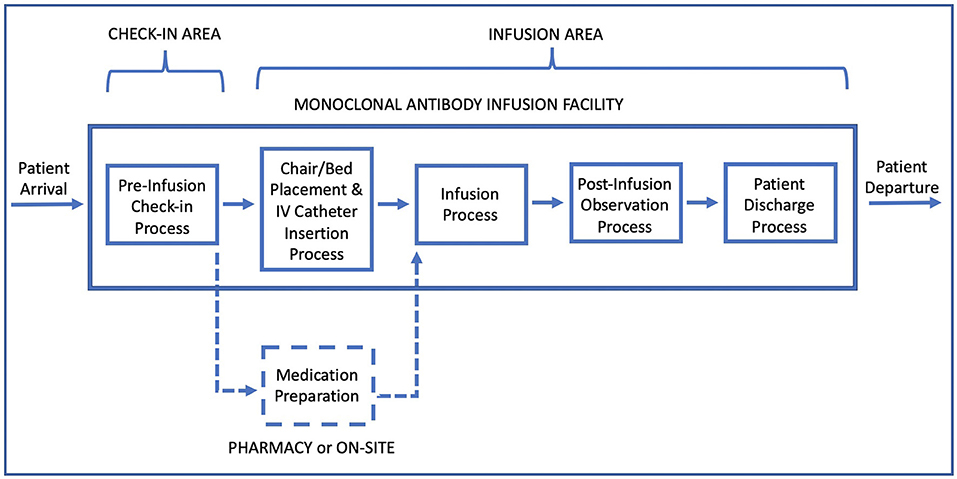 CHECK-IN AREA

INFUSION AREA

MONOCLONAL ANTIBODY INFUSION FACILITY

Patient Arrival

Pre-Infusion Check-in Process

Chair/Bed Placement & IV Catheter Insertion Process

Infusion Process

Post-Infusion Observation Process

Patient Discharge Process

Patient Departure

Medication Preparation

PHARMACY or ON-SITE